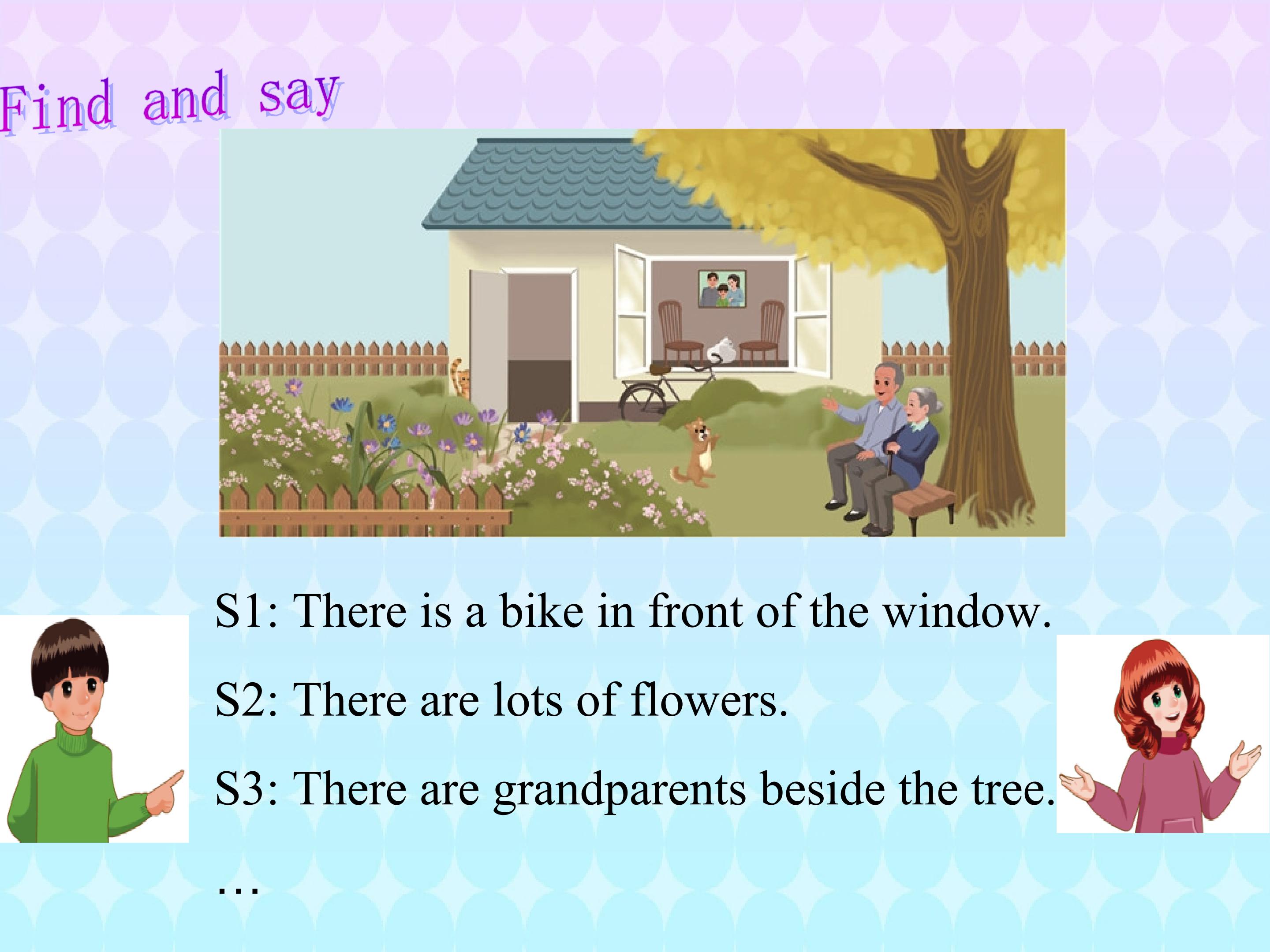 Find and say

S1: There is a bike in front of the window.

S2: There are lots of flowers.

S3: There are grandparents beside the tree.

…